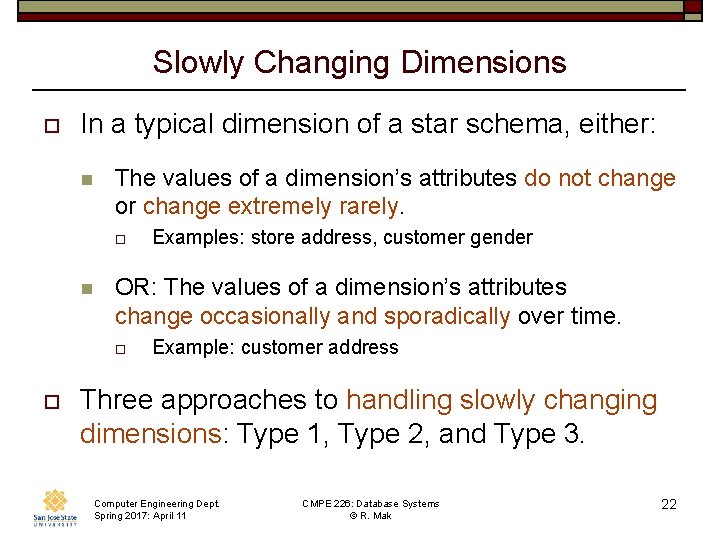 Slowly Changing Dimensions

In a typical dimension of a star schema, either:

The values of a dimension's attributes do not change or change extremely rarely.

Examples: store address, customer gender

OR: The values of a dimension's attributes change occasionally and sporadically over time.

Example: customer address

Three approaches to handling slowly changing dimensions: Type 1, Type 2, and Type 3.

San José State UNIVERSITY

Computer Engineering Dept.
Spring 2017: April 11

CMPE 226: Database Systems
© R. Mak

22